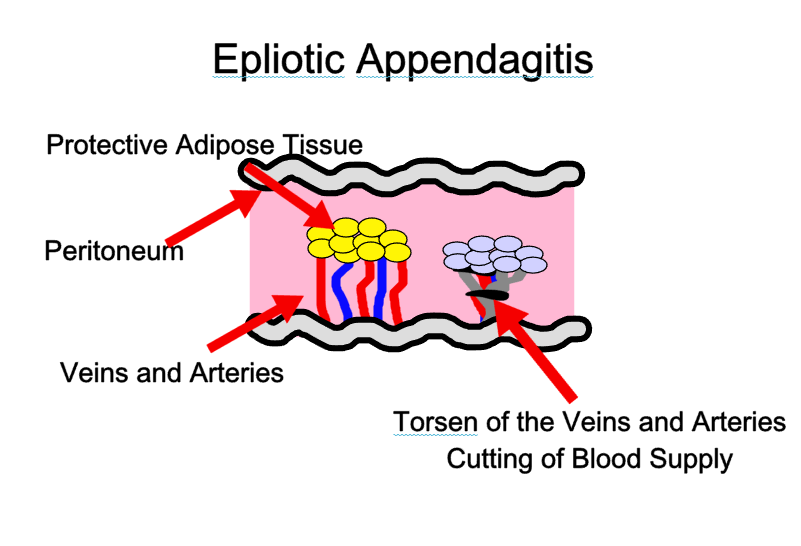 Epliotic Appendagitis

Protective Adipose Tissue

Peritoneum

Veins and Arteries

Torsen of the Veins and Arteries
Cutting of Blood Supply